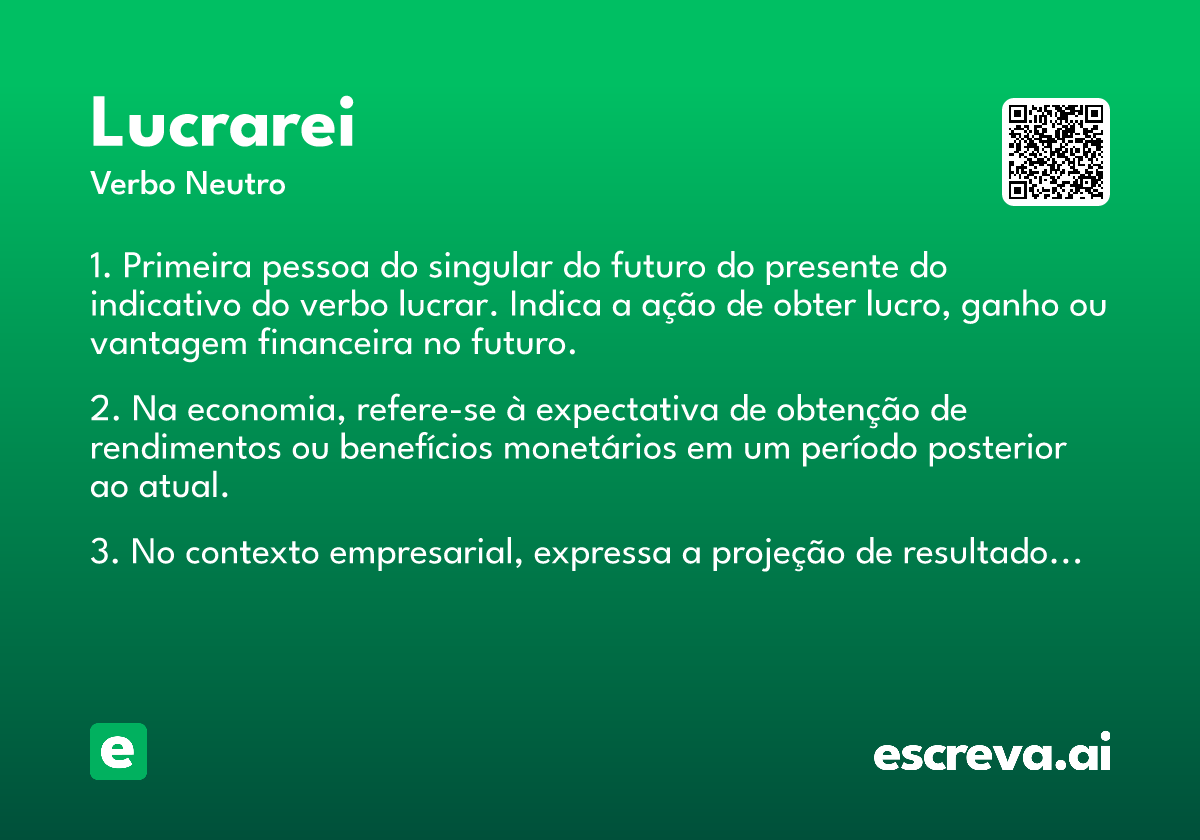 Lucrarei

Verbo Neutro

1. Primeira pessoa do singular do futuro do presente do indicativo do verbo lucrar. Indica a ação de obter lucro, ganho ou vantagem financeira no futuro.

2. Na economia, refere-se à expectativa de obtenção de rendimentos ou benefícios monetários em um período posterior ao atual.

3. No contexto empresarial, expressa a projeção de resultado…

e

escreva.ai